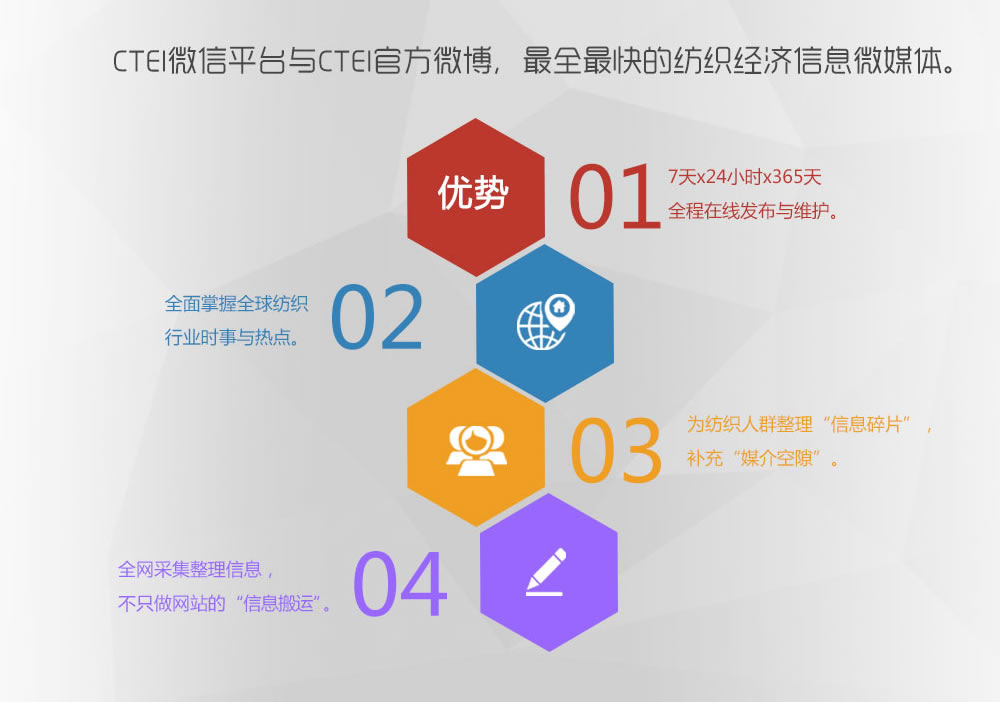 CTEI微信平台与CTEI官方微博，最全最快的纺织经济信息微媒体。

优势

01
7天x24小时x365天
全程在线发布与维护。

全面掌握全球纺织
行业时事与热点。
02

03
为纺织人群整理“信息碎片”，
补充“媒介空隙”。

全网采集整理信息，
不只做网站的“信息搬运”。
04